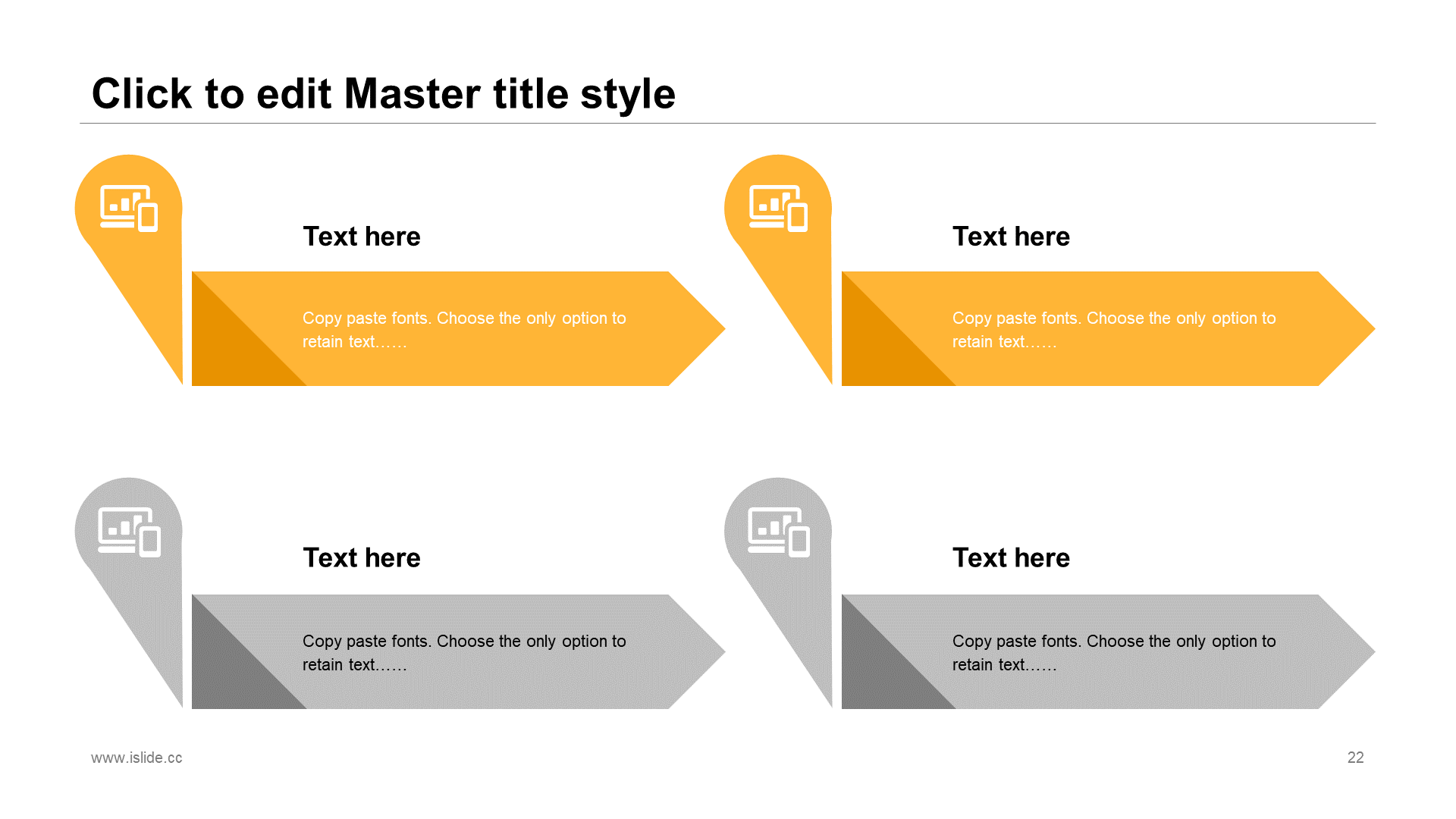 Click to edit Master title style

Text here

Copy paste fonts. Choose the only option to retain text……

Text here

Copy paste fonts. Choose the only option to retain text……

Text here

Copy paste fonts. Choose the only option to retain text……

Text here

Copy paste fonts. Choose the only option to retain text……

www.islide.cc

22